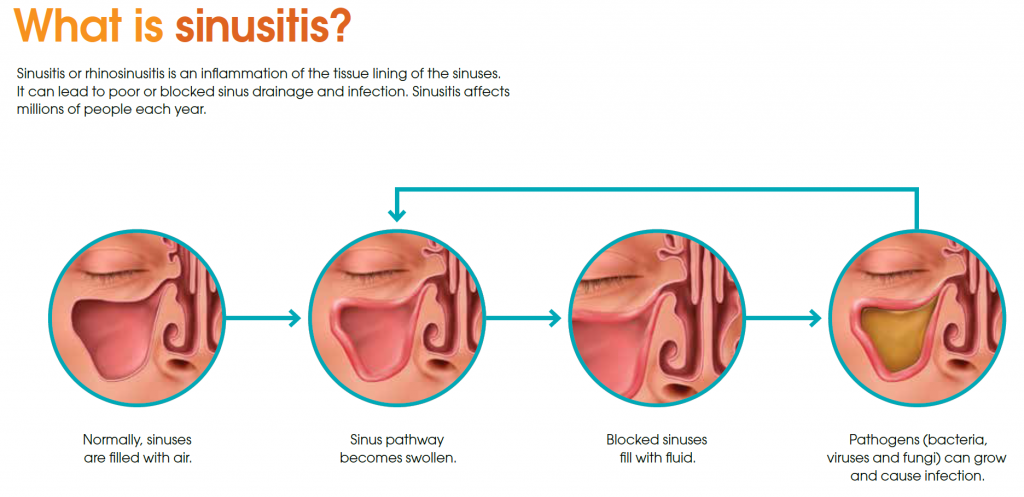 What is sinusitis?

Sinusitis or rhinosinusitis is an inflammation of the tissue lining of the sinuses. It can lead to poor or blocked sinus drainage and infection. Sinusitis affects millions of people each year.

Normally, sinuses are filled with air.

Sinus pathway becomes swollen.

Blocked sinuses fill with fluid.

Pathogens (bacteria, viruses and fungi) can grow and cause infection.